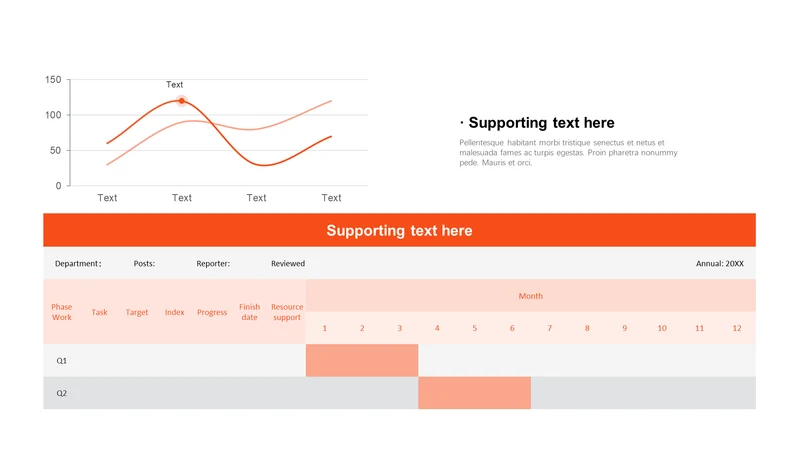 150
100
50
0
Text
Text
Text
Text
Text

· Supporting text here

Pellentesque habitant morbi tristique senectus et netus et malesuada fames ac turpis egestas. Proin pharetra nonummy pede. Mauris et orci.

Supporting text here

Department: Posts: Reporter: Reviewed Annual: 20XX

| Phase Work | Task | Target | Index | Progress | Finish date | Resource support | Month | | | | | | | | | | | |
|---|---|---|---|---|---|---|---|---|---|---|---|---|---|---|---|---|---|---|
| | | | | | | | 1 | 2 | 3 | 4 | 5 | 6 | 7 | 8 | 9 | 10 | 11 | 12 |
| Q1 | | | | | | | | | | | | | | | | | | |
| Q2 | | | | | | | | | | | | | | | | | | |